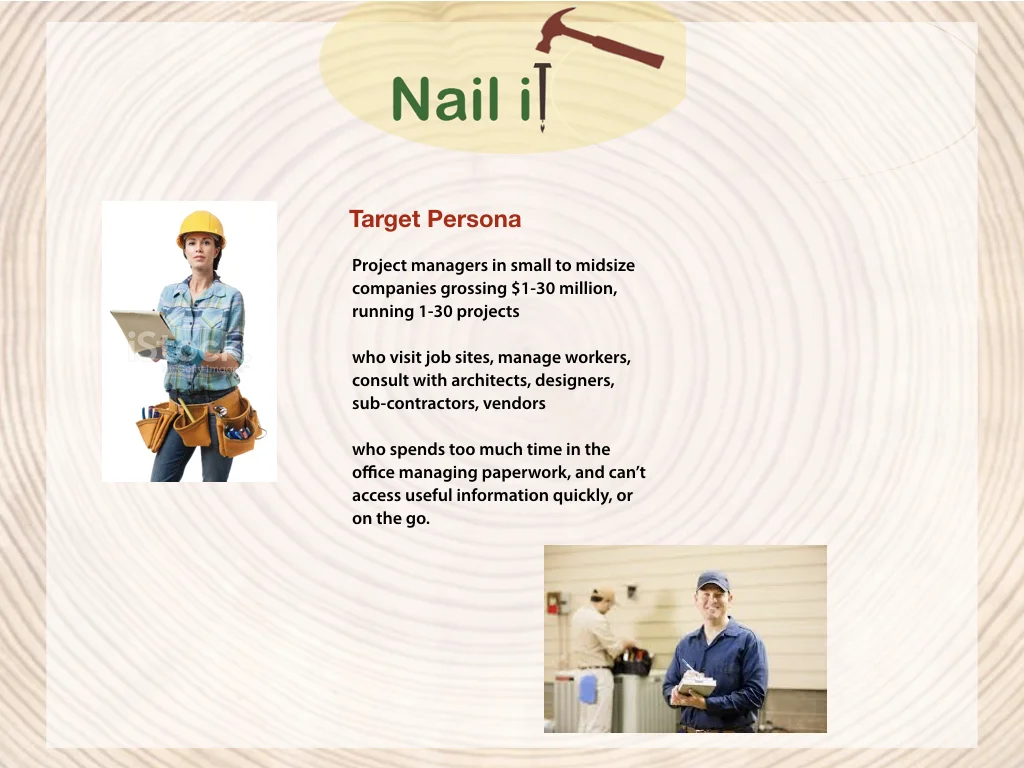 Nail it

Target Persona

Project managers in small to midsize companies grossing $1-30 million, running 1-30 projects

who visit job sites, manage workers, consult with architects, designers, sub-contractors, vendors

who spends too much time in the office managing paperwork, and can't access useful information quickly, or on the go.

iStock